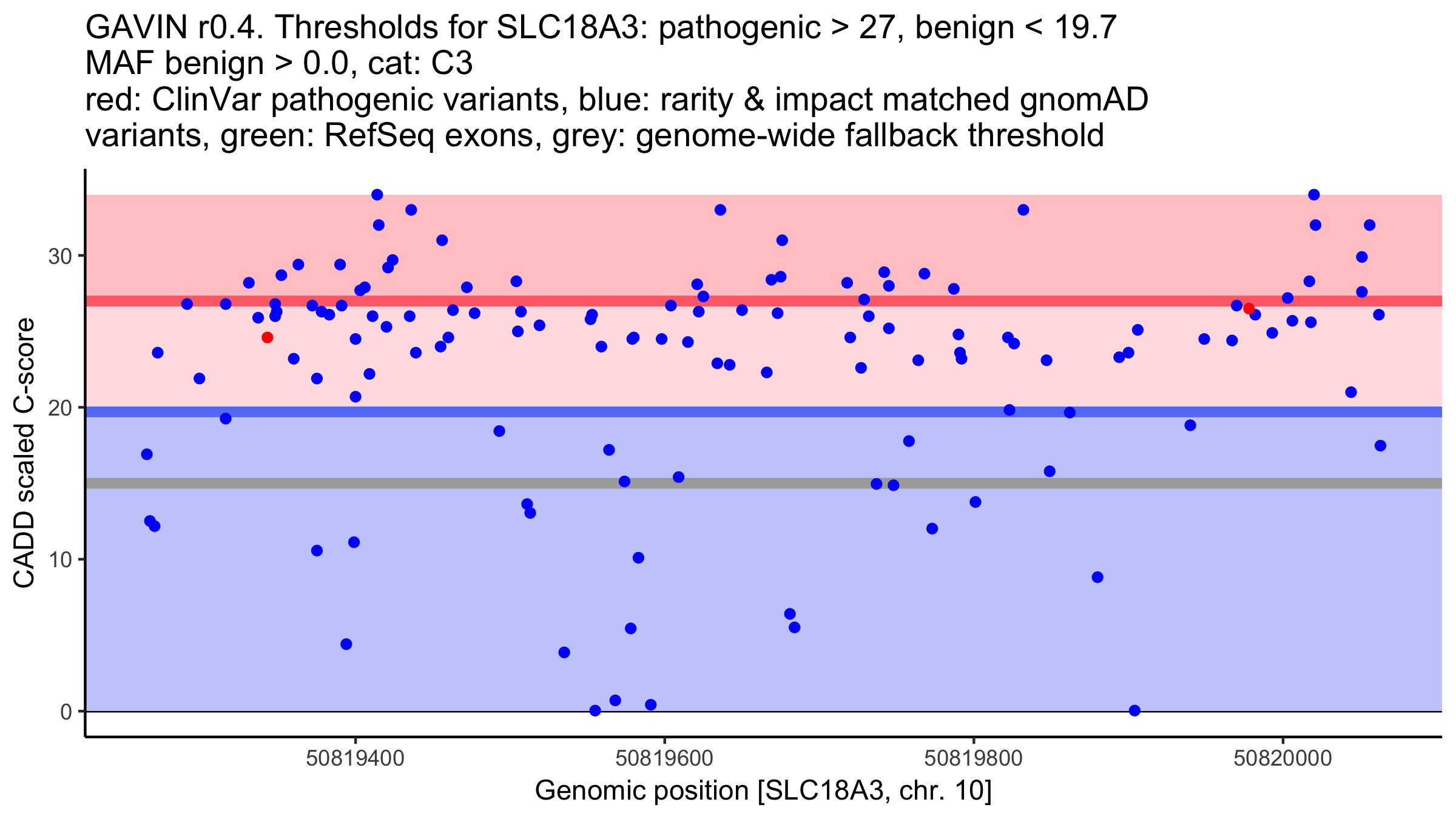 GAVIN r0.4. Thresholds for SLC18A3: pathogenic > 27, benign < 19.7
MAF benign > 0.0, cat: C3
red: ClinVar pathogenic variants, blue: rarity & impact matched gnomAD variants, green: RefSeq exons, grey: genome-wide fallback threshold

CADD scaled C-score

30
20
10
0

50819400
50819600
50819800
50820000

Genomic position [SLC18A3, chr. 10]